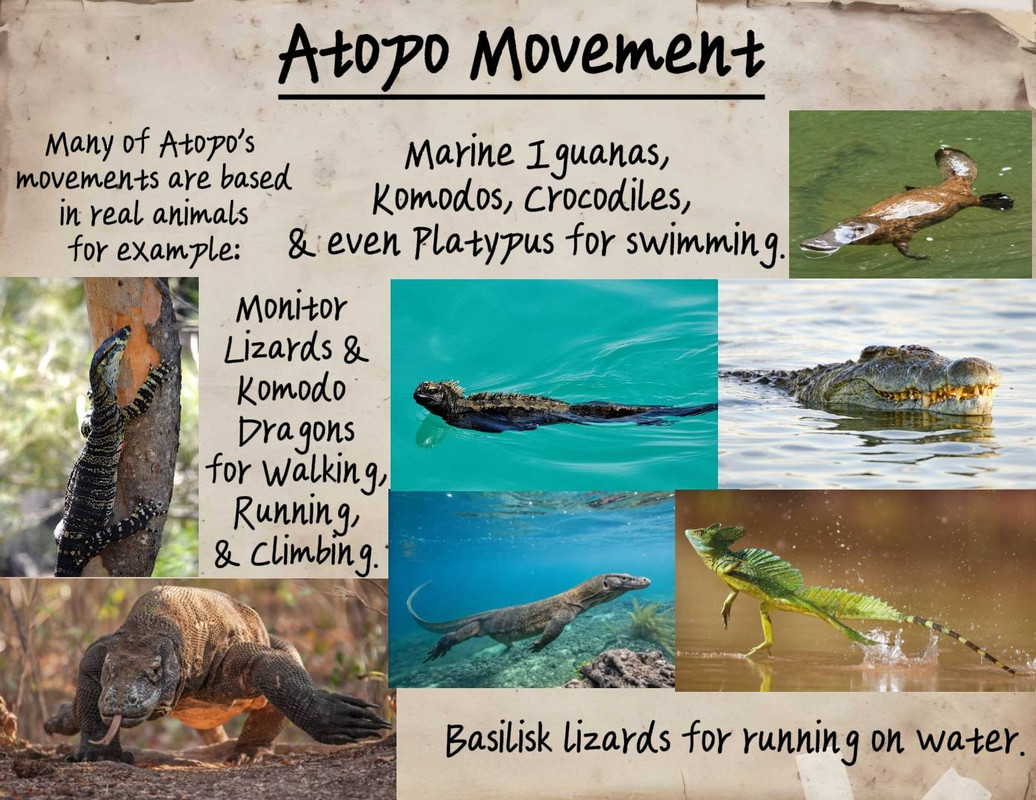 Atopo Movement

Many of Atopo's movements are based in real animals for example:

Marine Iguanas, Komodos, Crocodiles, & even Platypus for swimming.

Monitor Lizards & Komodo Dragons for Walking, Running, & Climbing.

Basilisk lizards for running on water.